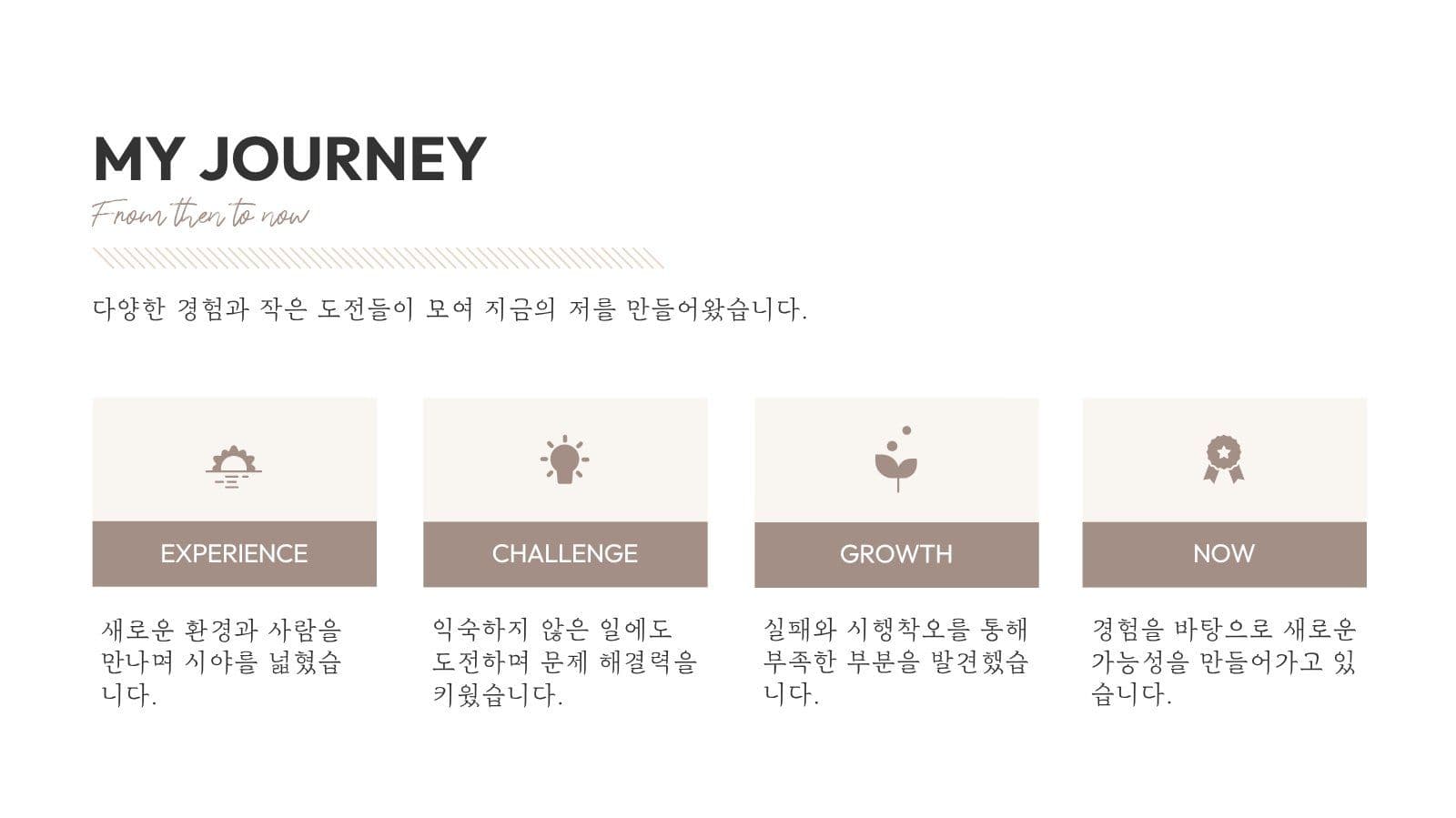 MY JOURNEY

From then to now

다양한 경험과 작은 도전들이 모여 지금의 저를 만들어왔습니다.

EXPERIENCE

새로운 환경과 사람을 만나며 시야를 넓혔습니다.

CHALLENGE

익숙하지 않은 일에도 도전하며 문제 해결력을 키웠습니다.

GROWTH

실패와 시행착오를 통해 부족한 부분을 발견했습니다.

NOW

경험을 바탕으로 새로운 가능성을 만들어가고 있습니다.